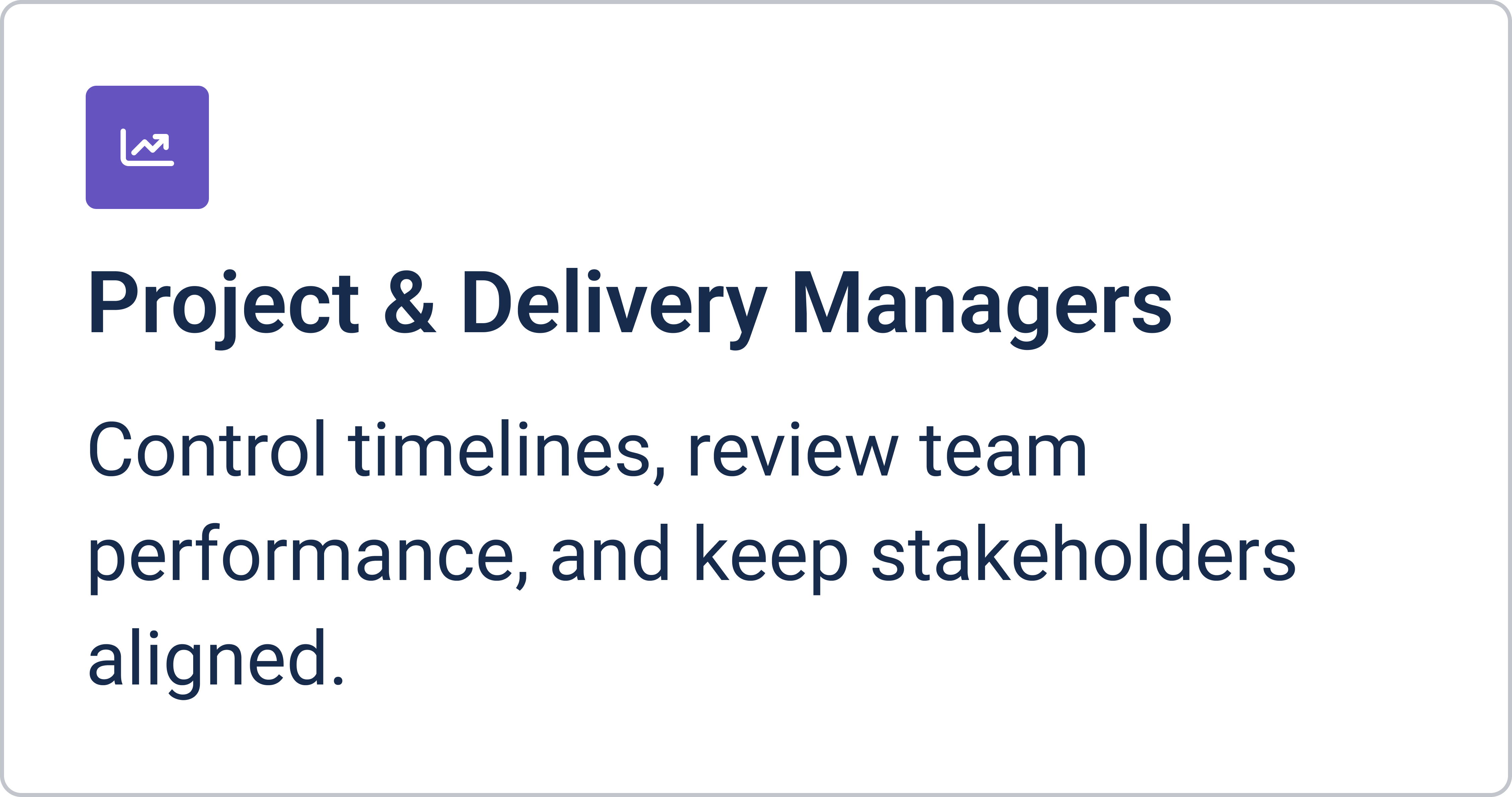 Project & Delivery Managers

Control timelines, review team performance, and keep stakeholders aligned.